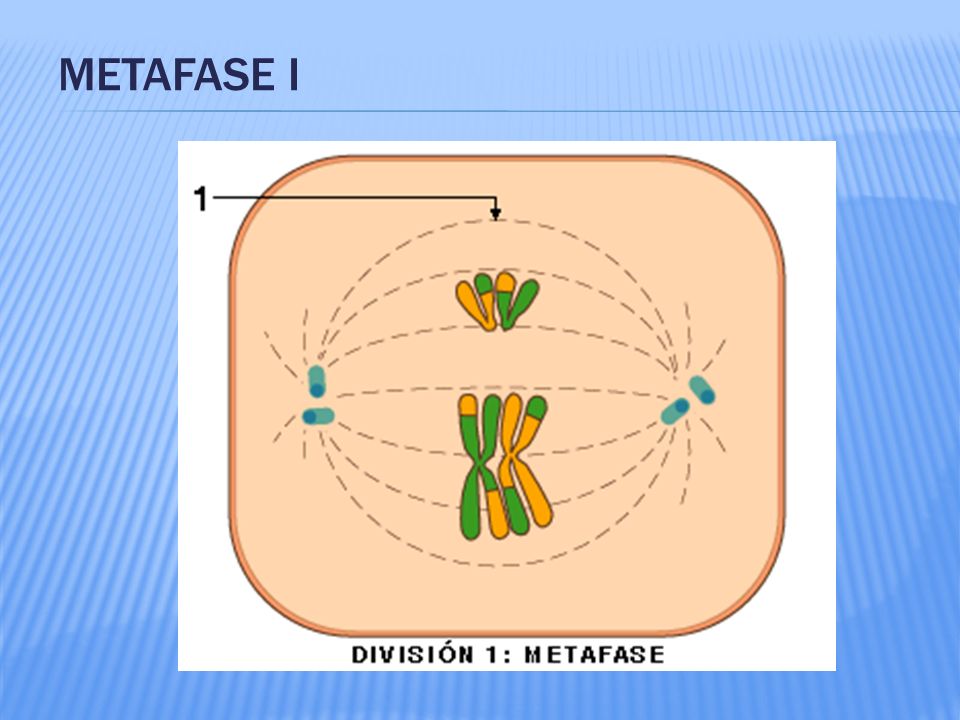 METAFASE I

1

DIVISIÓN 1: METAFASE